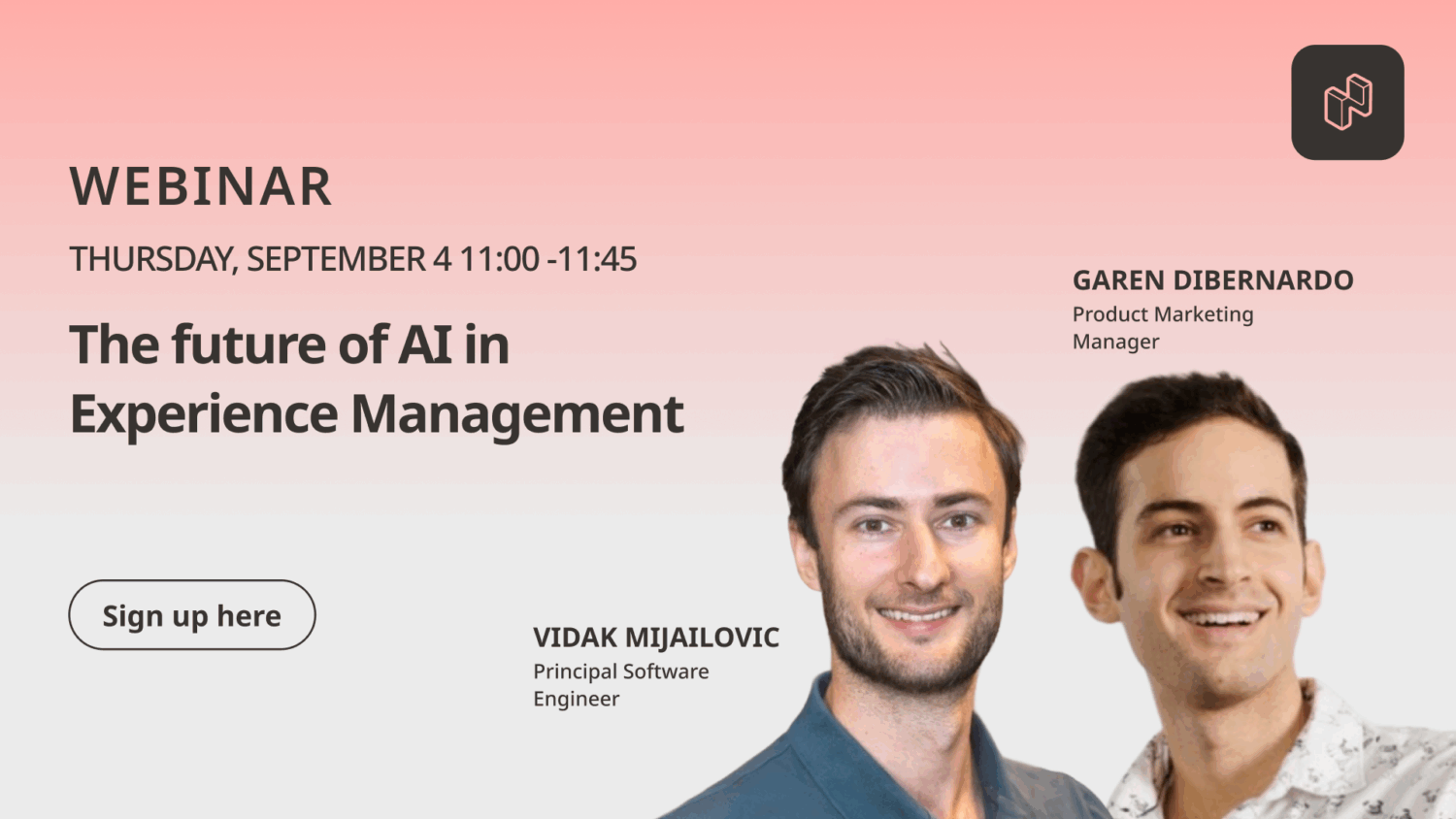 WEBINAR

THURSDAY, SEPTEMBER 4 11:00 -11:45

The future of AI in Experience Management

Sign up here

GAREN DIBERNARDO
Product Marketing Manager

VIDAK MIJAILOVIC
Principal Software Engineer